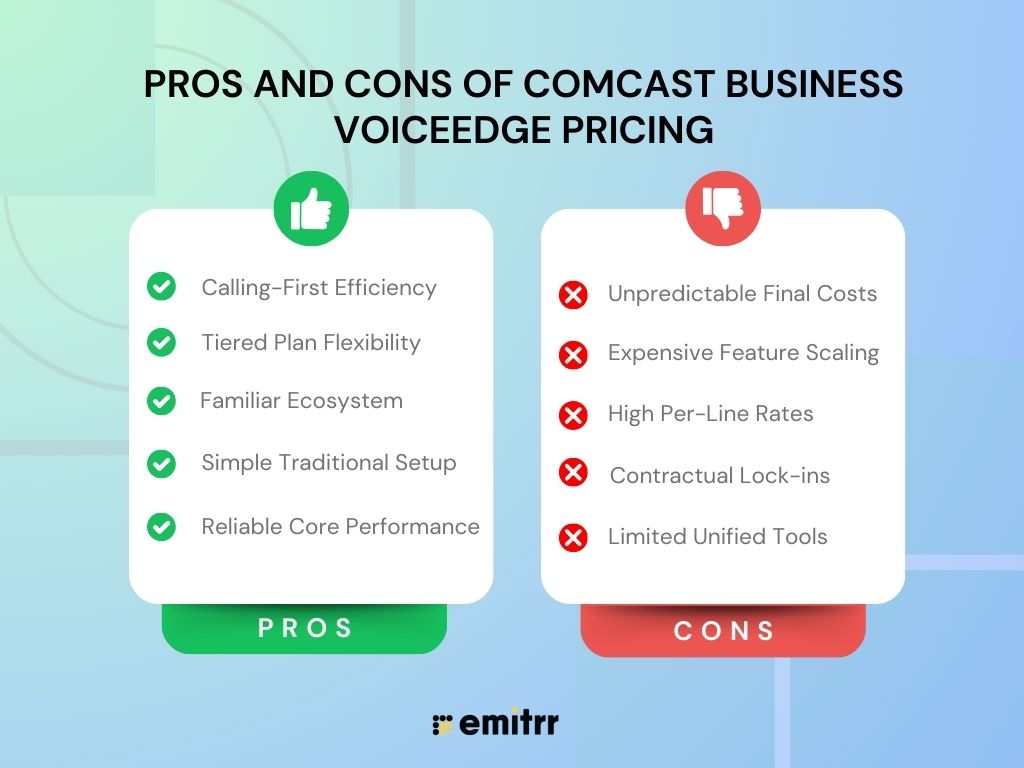 PROS AND CONS OF COMCAST BUSINESS VOICEEDGE PRICING

Calling-First Efficiency
Tiered Plan Flexibility
Familiar Ecosystem
Simple Traditional Setup
Reliable Core Performance

PROS

Unpredictable Final Costs
Expensive Feature Scaling
High Per-Line Rates
Contractual Lock-ins
Limited Unified Tools

CONS

emitrr